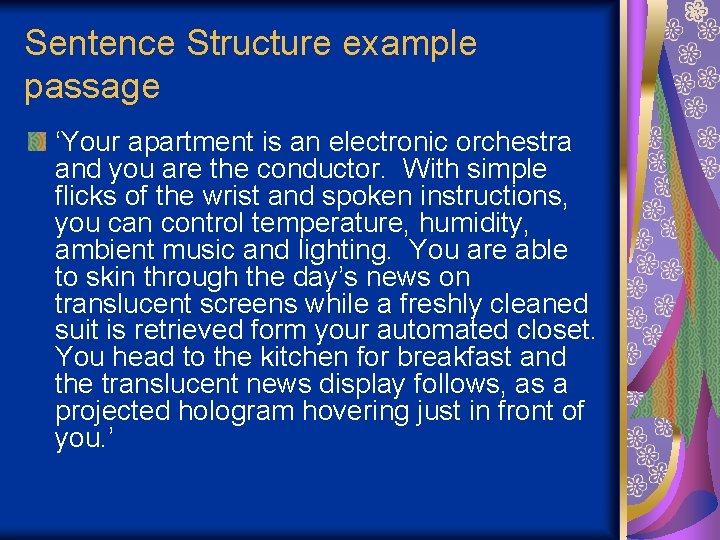 Sentence Structure example passage

‘Your apartment is an electronic orchestra and you are the conductor.  With simple flicks of the wrist and spoken instructions, you can control temperature, humidity, ambient music and lighting.  You are able to skin through the day’s news on translucent screens while a freshly cleaned suit is retrieved form your automated closet. You head to the kitchen for breakfast and the translucent news display follows, as a projected hologram hovering just in front of you.’